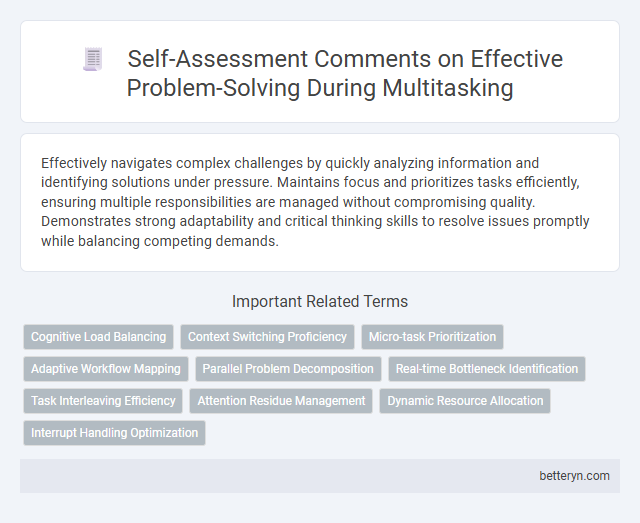 Self-Assessment Comments on Effective Problem-Solving During Multitasking

Effectively navigates complex challenges by quickly analyzing information and identifying solutions under pressure. Maintains focus and prioritizes tasks efficiently, ensuring multiple responsibilities are managed without compromising quality. Demonstrates strong adaptability and critical thinking skills to resolve issues promptly while balancing competing demands.

Important Related Terms

Cognitive Load Balancing

Context Switching Proficiency

Micro-task Prioritization

Adaptive Workflow Mapping

Parallel Problem Decomposition

Real-time Bottleneck Identification

Task Interleaving Efficiency

Attention Residue Management

Dynamic Resource Allocation

Interrupt Handling Optimization

betteryn.com